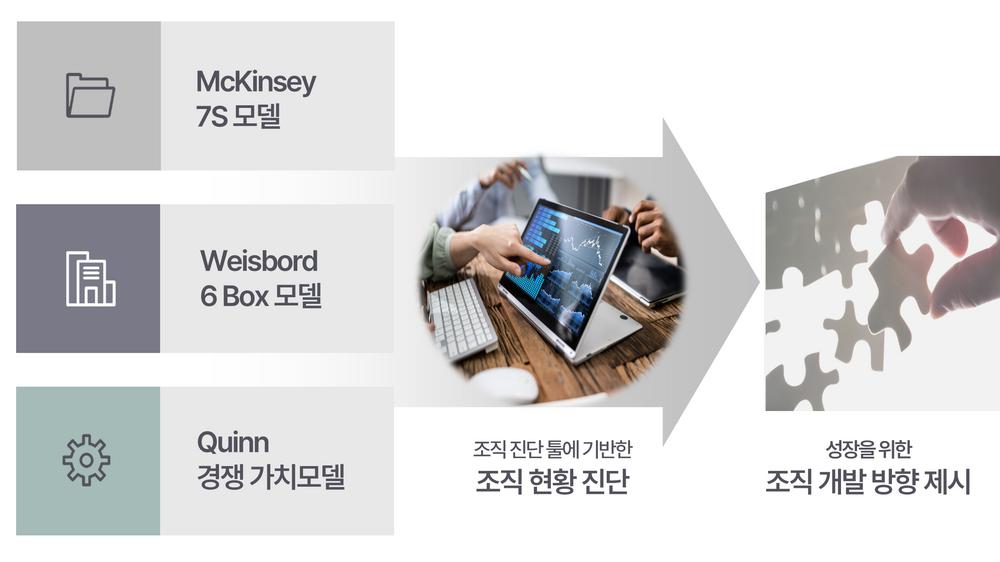 McKinsey
7S 모델

Weisbord
6 Box 모델

Quinn
경쟁 가치모델

조직 진단 툴에 기반한
조직 현황 진단

성장을 위한
조직 개발 방향 제시